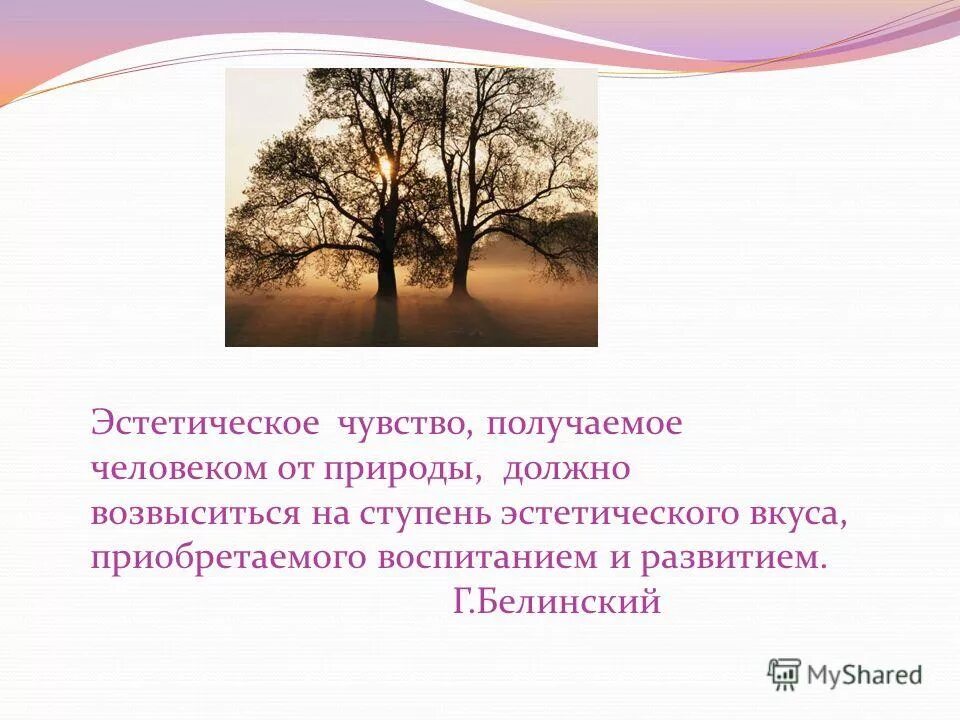 Эстетическое чувство, получаемое человеком от природы, должно возвыситься на ступень эстетического вкуса, приобретаемого воспитанием и развитием.
Г.Белинский

MyShared